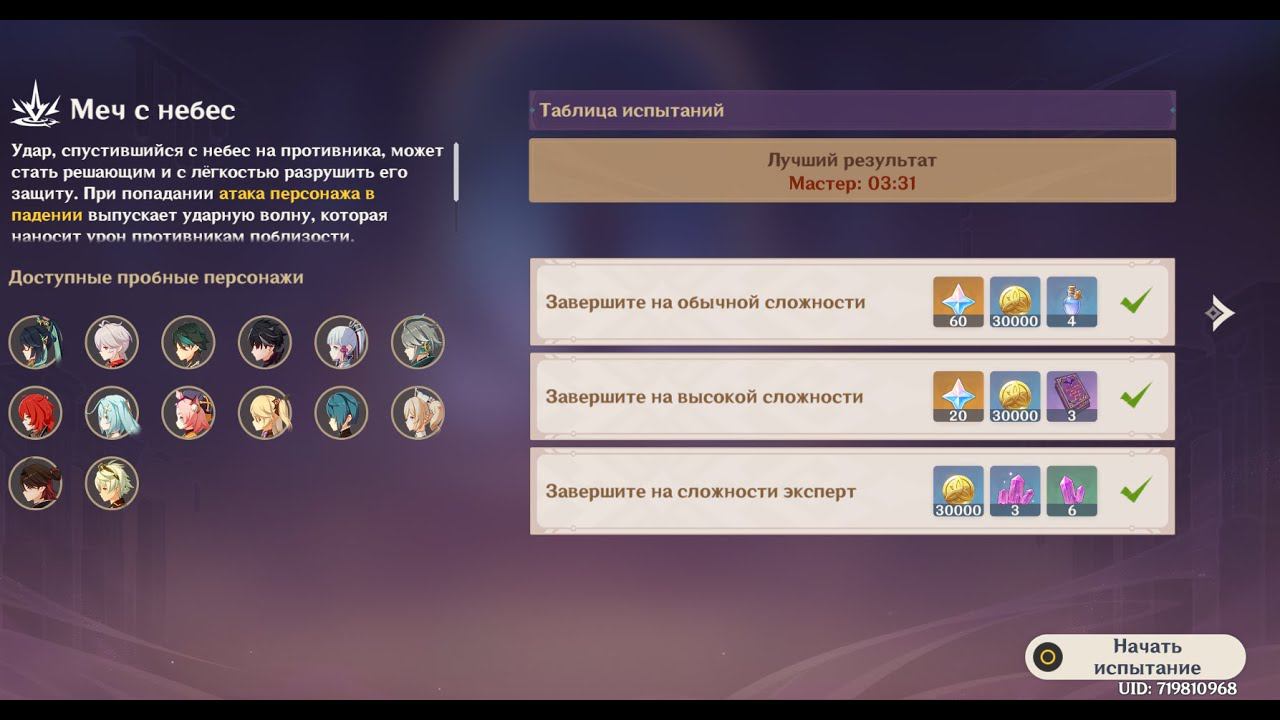 Меч с небес

Удар, спустившийся с небес на противника, может стать решающим и с лёгкостью разрушить его защиту. При попадании атака персонажа в падении выпускает ударную волну, которая наносит урон противникам поблизости.

Доступные пробные персонажи

Таблица испытаний

Лучший результат
Мастер: 03:31

Завершите на обычной сложности
60
30000
4

Завершите на высокой сложности
20
30000
3

Завершите на сложности эксперт
30000
3
6

Начать испытание

UID: 719810968